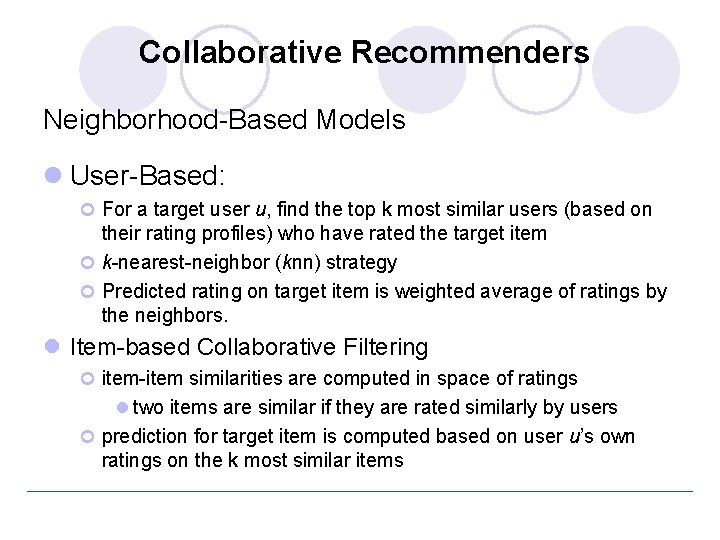 Collaborative Recommenders

Neighborhood-Based Models

User-Based:

For a target user u, find the top k most similar users (based on their rating profiles) who have rated the target item

k-nearest-neighbor (knn) strategy

Predicted rating on target item is weighted average of ratings by the neighbors.

Item-based Collaborative Filtering

item-item similarities are computed in space of ratings

two items are similar if they are rated similarly by users

prediction for target item is computed based on user u's own ratings on the k most similar items